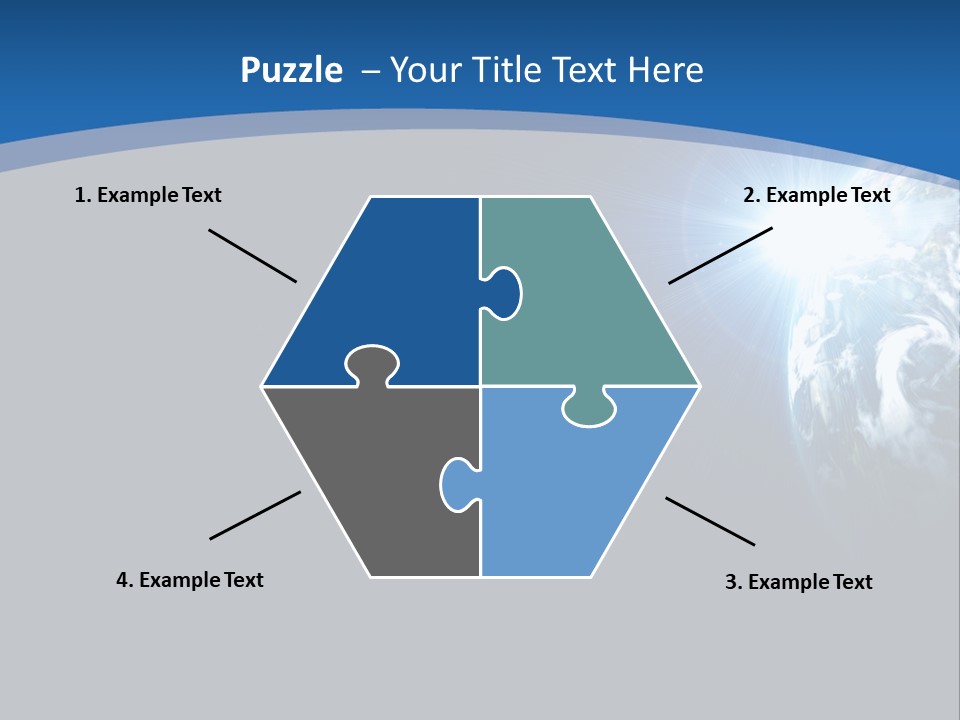 Puzzle – Your Title Text Here

1. Example Text

2. Example Text

4. Example Text

3. Example Text